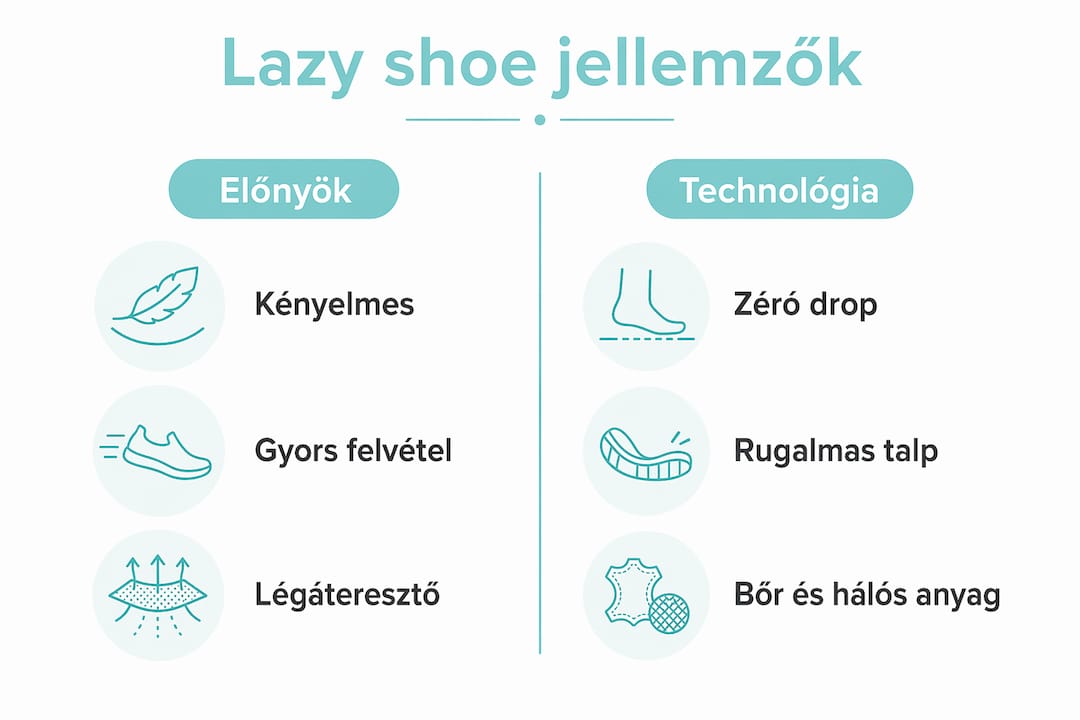 Lazy shoe jellemzők

Előnyök

Kényelmes

Gyors felvétel

Légáteresztő

Technológia

Zéró drop

Rugalmas talp

Bőr és hálós anyag